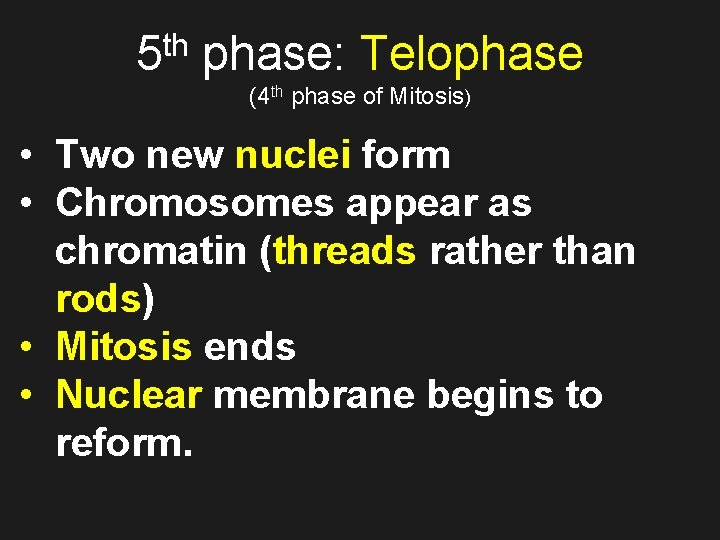 5th phase: Telophase
(4th phase of Mitosis)

• Two new nuclei form
• Chromosomes appear as chromatin (threads rather than rods)
• Mitosis ends
• Nuclear membrane begins to reform.